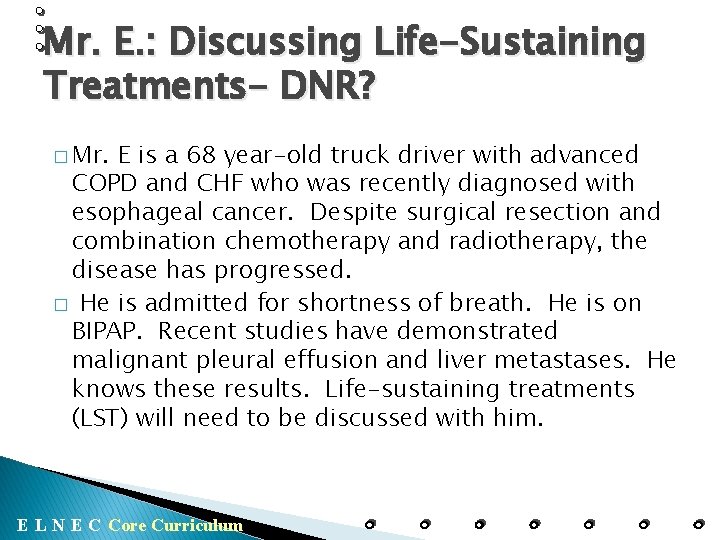 Mr. E.: Discussing Life-Sustaining Treatments- DNR?

□ Mr. E is a 68 year-old truck driver with advanced COPD and CHF who was recently diagnosed with esophageal cancer. Despite surgical resection and combination chemotherapy and radiotherapy, the disease has progressed.

□ He is admitted for shortness of breath. He is on BIPAP. Recent studies have demonstrated malignant pleural effusion and liver metastases. He knows these results. Life-sustaining treatments (LST) will need to be discussed with him.

E L N E C Core Curriculum